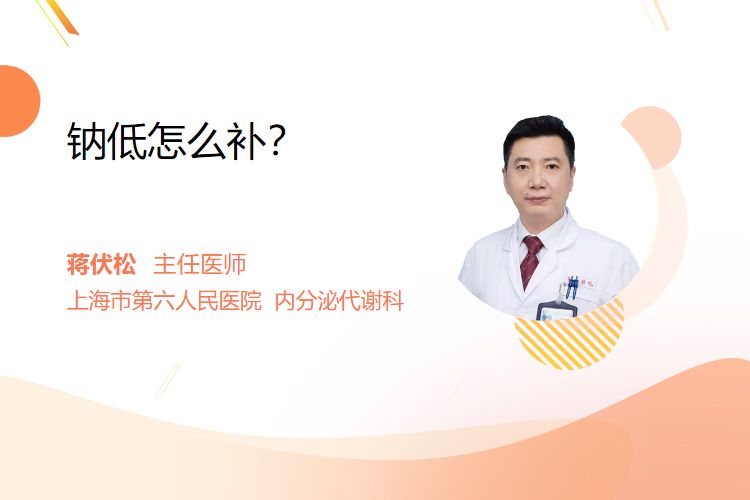 钠低怎么补?

蒋伏松 主任医师
上海市第六人民医院 内分泌代谢科